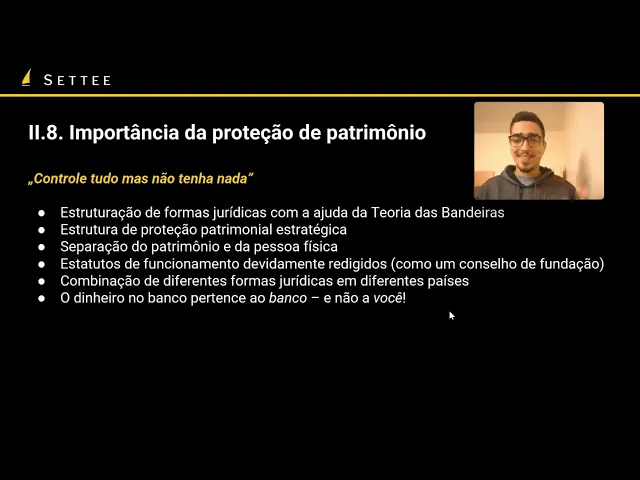 SETTEE

II.8. Importância da proteção de patrimônio

„Controle tudo mas não tenha nada“

● Estruturação de formas jurídicas com a ajuda da Teoria das Bandeiras
● Estrutura de proteção patrimonial estratégica
● Separação do patrimônio e da pessoa física
● Estatutos de funcionamento devidamente redigidos (como um conselho de fundação)
● Combinação de diferentes formas jurídicas em diferentes países
● O dinheiro no banco pertence ao banco – e não a você!